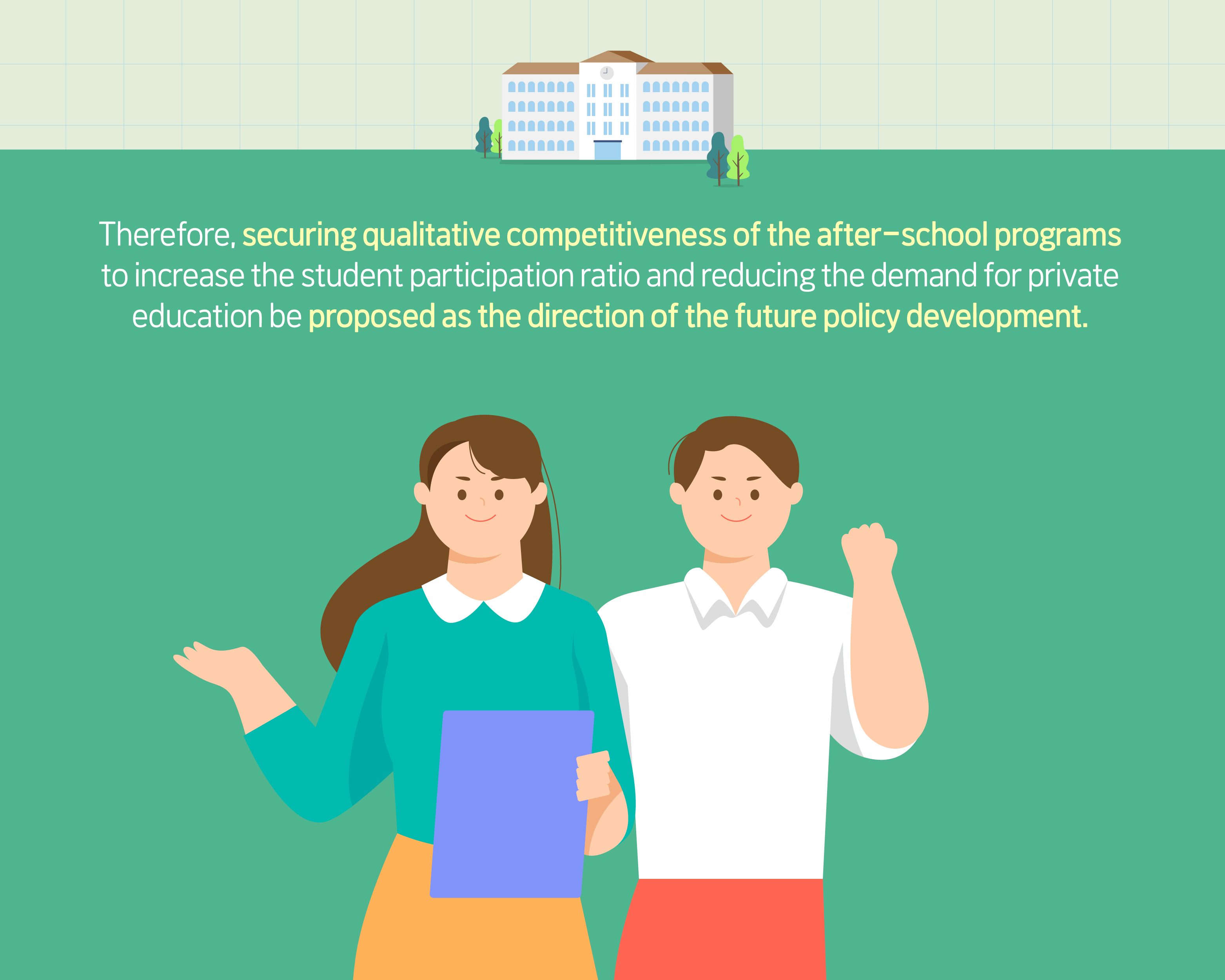 Therefore, securing qualitative competitiveness of the after-school programs to increase the student participation ratio and reducing the demand for private education be proposed as the direction of the future policy development.